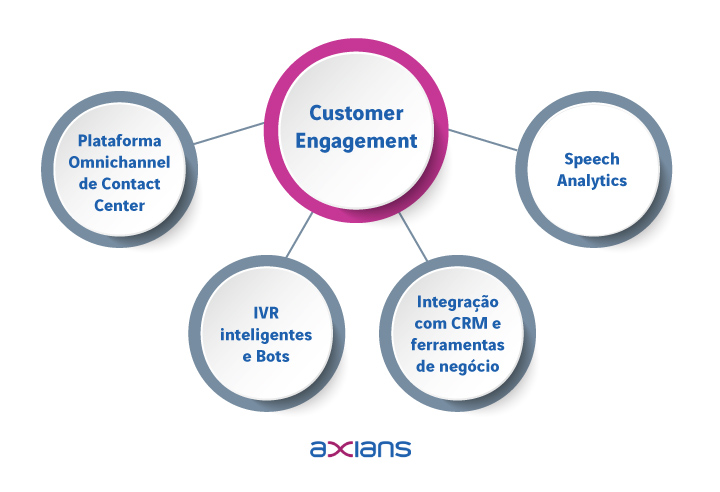 Customer Engagement

Plataforma Omnichannel de Contact Center

Speech Analytics

IVR inteligentes e Bots

Integração com CRM e ferramentas de negócio

axians